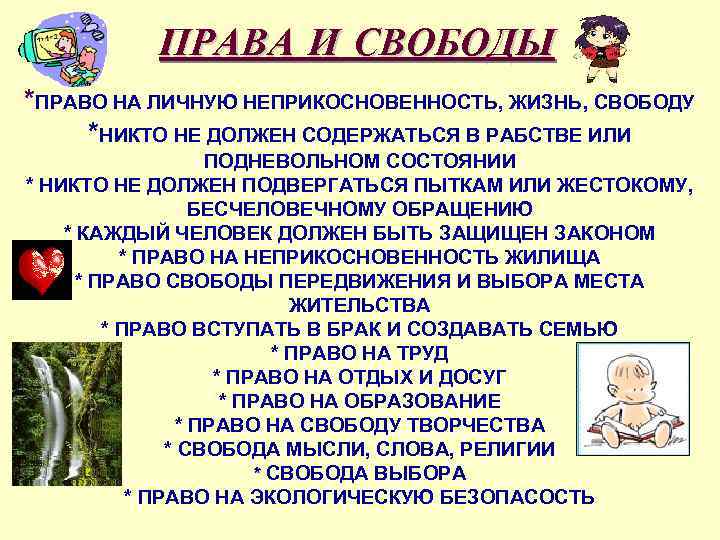 ПРАВА И СВОБОДЫ

*ПРАВО НА ЛИЧНУЮ НЕПРИКОСНОВЕННОСТЬ, ЖИЗНЬ, СВОБОДУ
*НИКТО НЕ ДОЛЖЕН СОДЕРЖАТЬСЯ В РАБСТВЕ ИЛИ ПОДНЕВОЛЬНОМ СОСТОЯНИИ
* НИКТО НЕ ДОЛЖЕН ПОДВЕРГАТЬСЯ ПЫТКАМ ИЛИ ЖЕСТОКОМУ, БЕСЧЕЛОВЕЧНОМУ ОБРАЩЕНИЮ
* КАЖДЫЙ ЧЕЛОВЕК ДОЛЖЕН БЫТЬ ЗАЩИЩЕН ЗАКОНОМ
* ПРАВО НА НЕПРИКОСНОВЕННОСТЬ ЖИЛИЩА
* ПРАВО СВОБОДЫ ПЕРЕДВИЖЕНИЯ И ВЫБОРА МЕСТА ЖИТЕЛЬСТВА
* ПРАВО ВСТУПАТЬ В БРАК И СОЗДАВАТЬ СЕМЬЮ
* ПРАВО НА ТРУД
* ПРАВО НА ОТДЫХ И ДОСУГ
* ПРАВО НА ОБРАЗОВАНИЕ
* ПРАВО НА СВОБОДУ ТВОРЧЕСТВА
* СВОБОДА МЫСЛИ, СЛОВА, РЕЛИГИИ
* СВОБОДА ВЫБОРА
* ПРАВО НА ЭКОЛОГИЧЕСКУЮ БЕЗОПАСОСТЬ